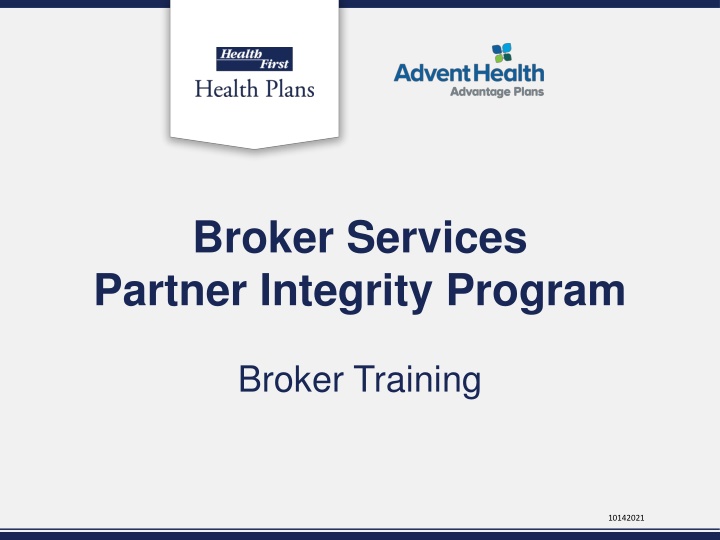 Health First
Health Plans

AdventHealth
Advantage Plans

Broker Services
Partner Integrity Program

Broker Training

10142021